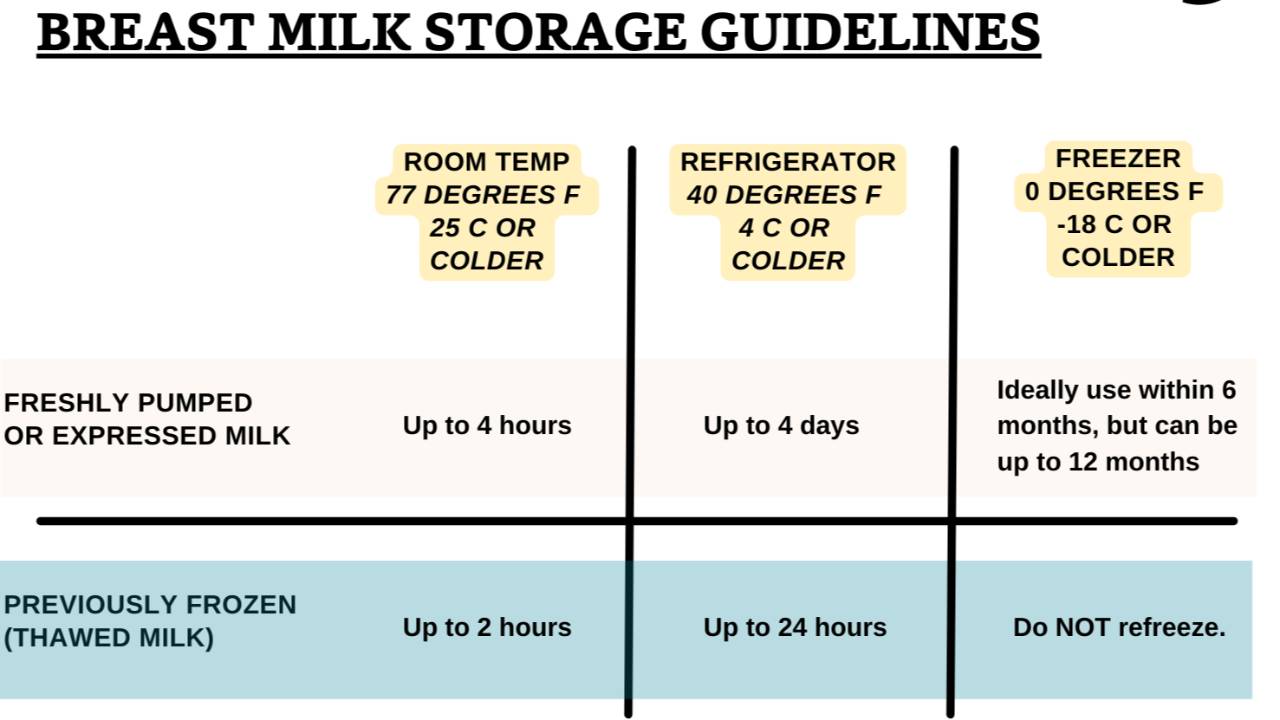 BREAST MILK STORAGE GUIDELINES

| | ROOM TEMP 77 DEGREES F 25 C OR COLDER | REFRIGERATOR 40 DEGREES F 4 C OR COLDER | FREEZER 0 DEGREES F -18 C OR COLDER |
|---|---|---|---|
| FRESHLY PUMPED OR EXPRESSED MILK | Up to 4 hours | Up to 4 days | Ideally use within 6 months, but can be up to 12 months |
| PREVIOUSLY FROZEN (THAWED MILK) | Up to 2 hours | Up to 24 hours | Do NOT refreeze. |